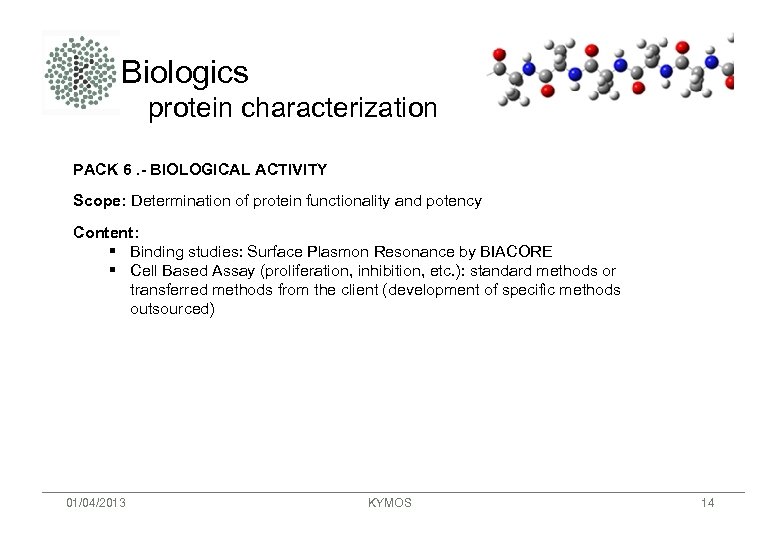 Biologics
protein characterization

PACK 6 .- BIOLOGICAL ACTIVITY

Scope: Determination of protein functionality and potency

Content:
▪ Binding studies: Surface Plasmon Resonance by BIACORE
▪ Cell Based Assay (proliferation, inhibition, etc.): standard methods or transferred methods from the client (development of specific methods outsourced)

01/04/2013 KYMOS 14